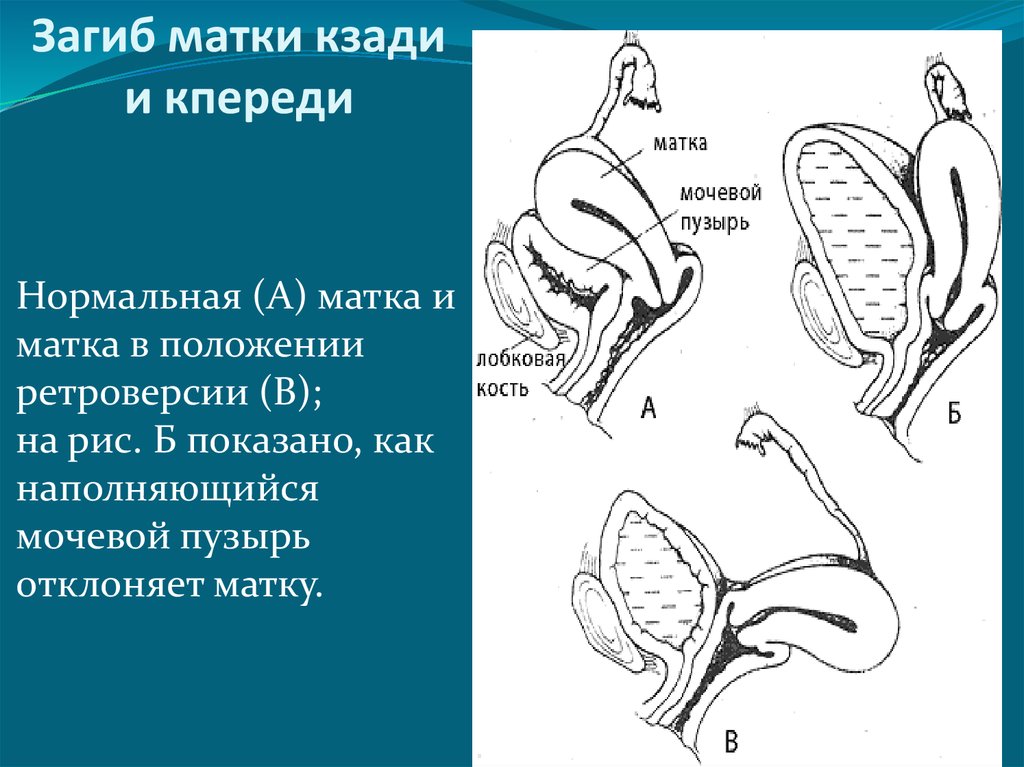 Загиб матки кзади и кпереди

Нормальная (А) матка и матка в положении ретроверсии (В);
на рис. Б показано, как наполняющийся мочевой пузырь отклоняет матку.

матка

мочевой пузырь

лобковая кость

А

Б

В